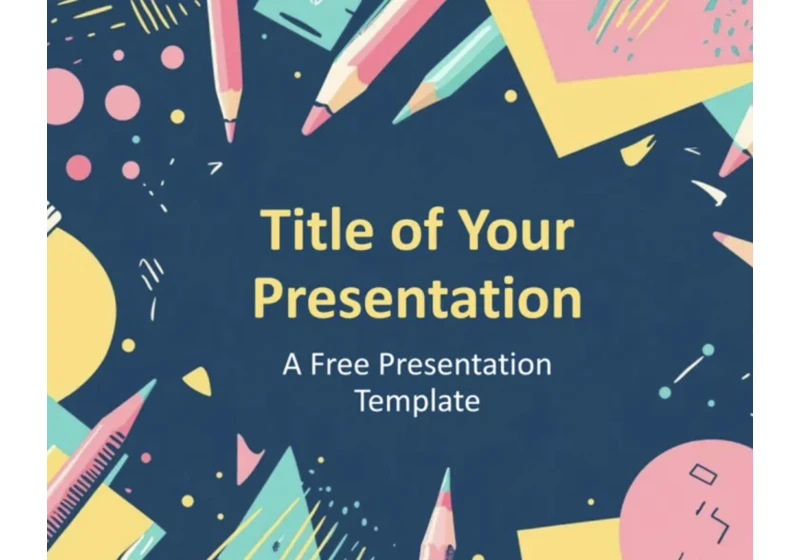 Title of Your Presentation

A Free Presentation Template